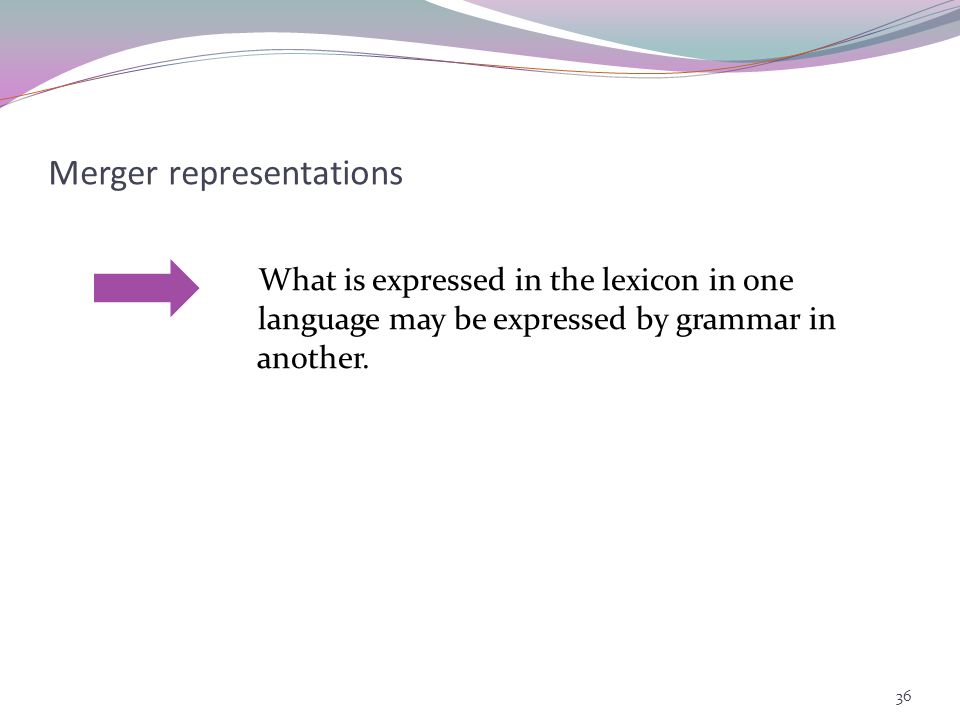 Merger representations

What is expressed in the lexicon in one language may be expressed by grammar in another.

36